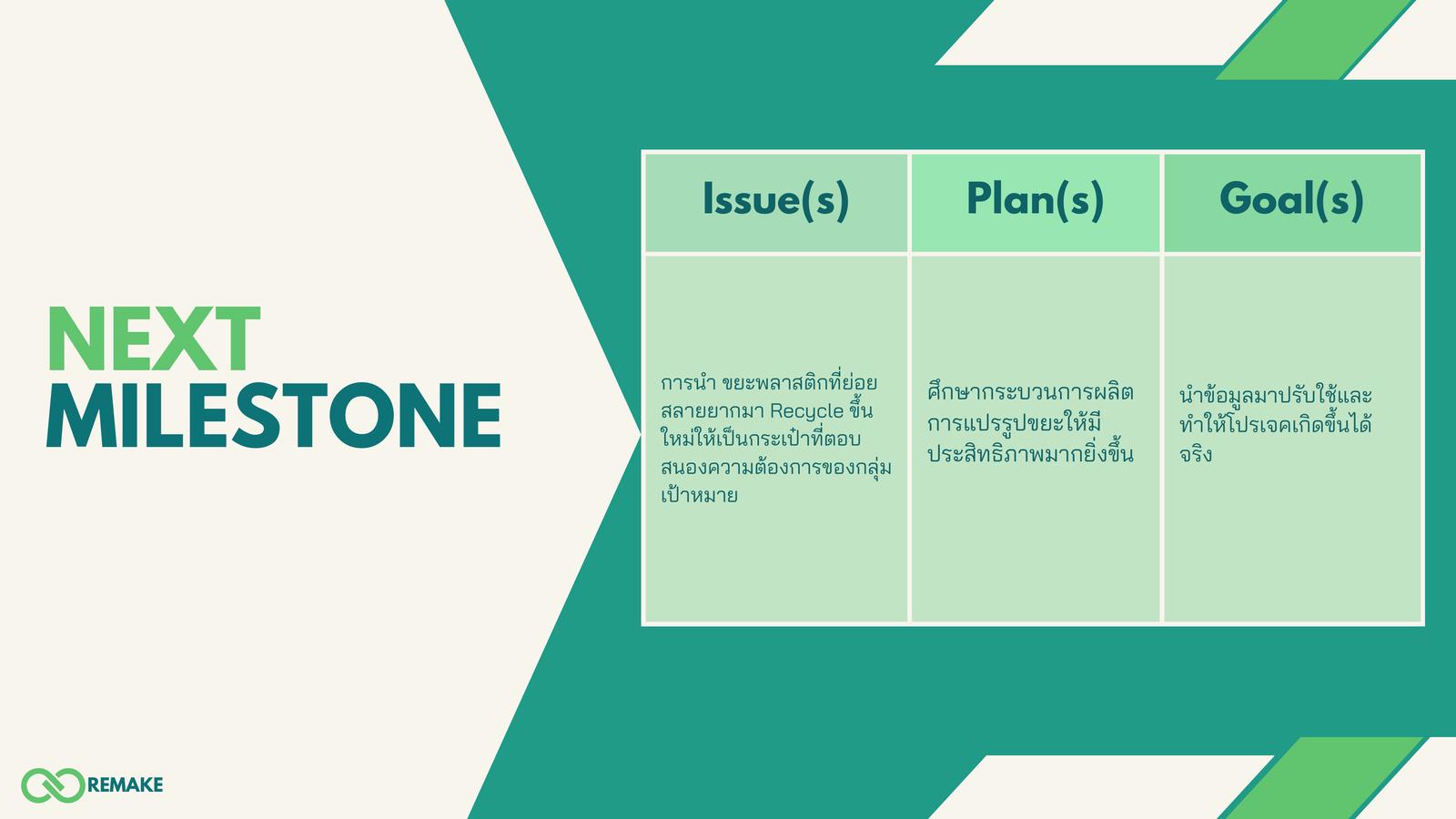 NEXT MILESTONE

| Issue(s) | Plan(s) | Goal(s) |
|---|---|---|
| การนำ ขยะพลาสติกที่ย่อยสลายยากมา Recycle ขึ้นใหม่ให้เป็นกระเป๋าที่ตอบสนองความต้องการของกลุ่มเป้าหมาย | ศึกษากระบวนการผลิต การแปรรูปขยะให้มีประสิทธิภาพมากยิ่งขึ้น | นำข้อมูลมาปรับใช้และทำให้โปรเจคเกิดขึ้นได้จริง |

REMAKE